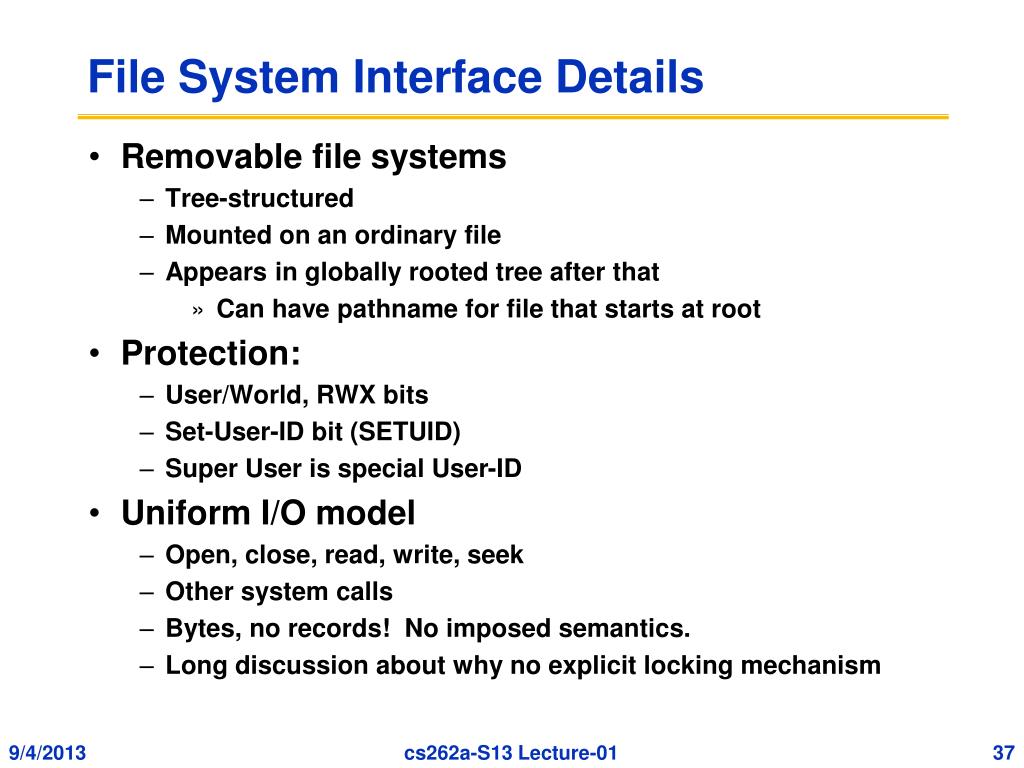 File System Interface Details

• Removable file systems
– Tree-structured
– Mounted on an ordinary file
– Appears in globally rooted tree after that
» Can have pathname for file that starts at root
• Protection:
– User/World, RWX bits
– Set-User-ID bit (SETUID)
– Super User is special User-ID
• Uniform I/O model
– Open, close, read, write, seek
– Other system calls
– Bytes, no records! No imposed semantics.
– Long discussion about why no explicit locking mechanism

9/4/2013 cs262a-S13 Lecture-01 37